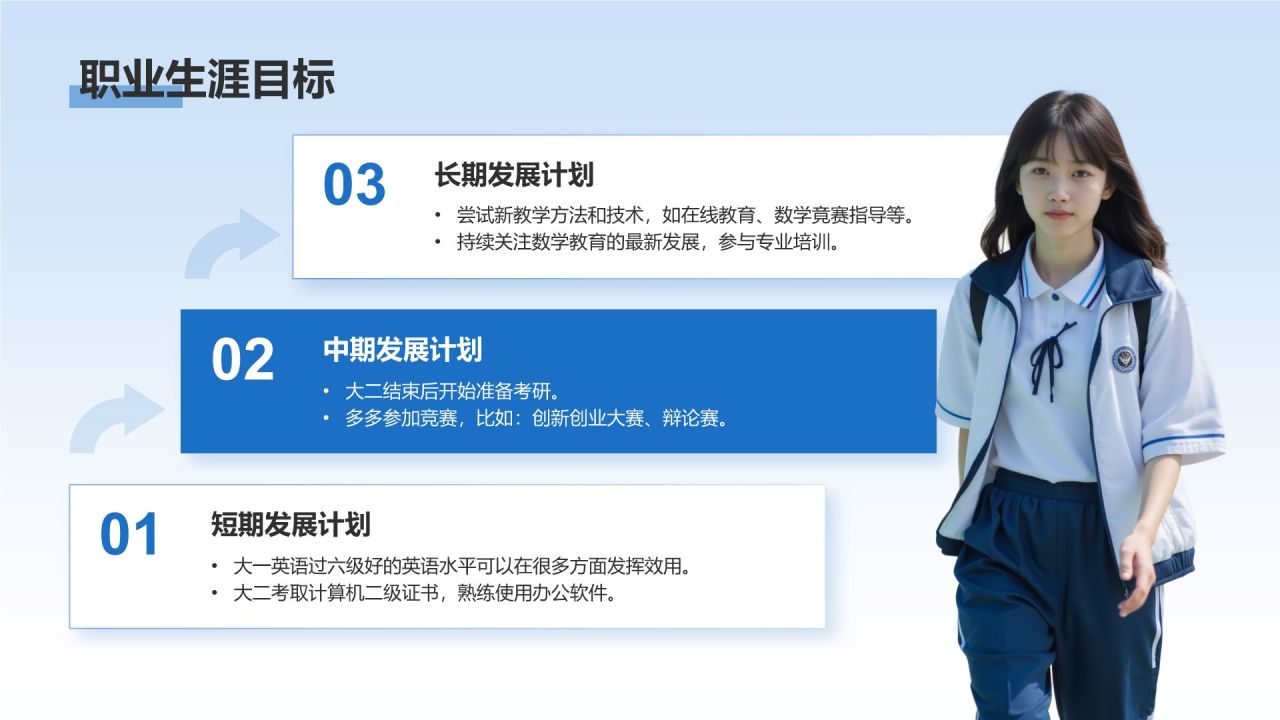 职业生涯目标

03
长期发展计划
• 尝试新教学方法和技术，如在线教育、数学竞赛指导等。
• 持续关注数学教育的最新发展，参与专业培训。

02
中期发展计划
• 大二结束后开始准备考研。
• 多多参加竞赛，比如：创新创业大赛、辩论赛。

01
短期发展计划
• 大一英语过六级好的英语水平可以在很多方面发挥效用。
• 大二考取计算机二级证书，熟练使用办公软件。